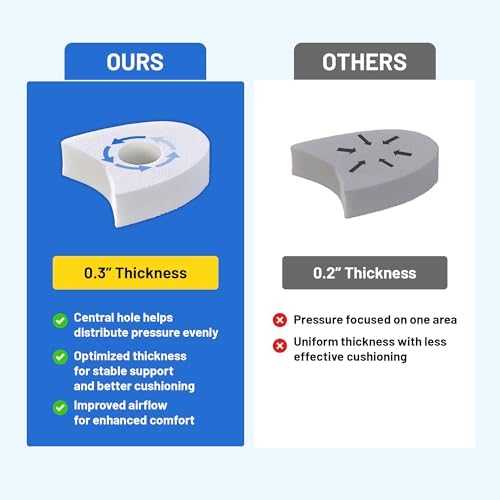 OURS

0.3" Thickness

Central hole helps distribute pressure evenly

Optimized thickness for stable support and better cushioning

Improved airflow for enhanced comfort

OTHERS

0.2" Thickness

Pressure focused on one area

Uniform thickness with less effective cushioning